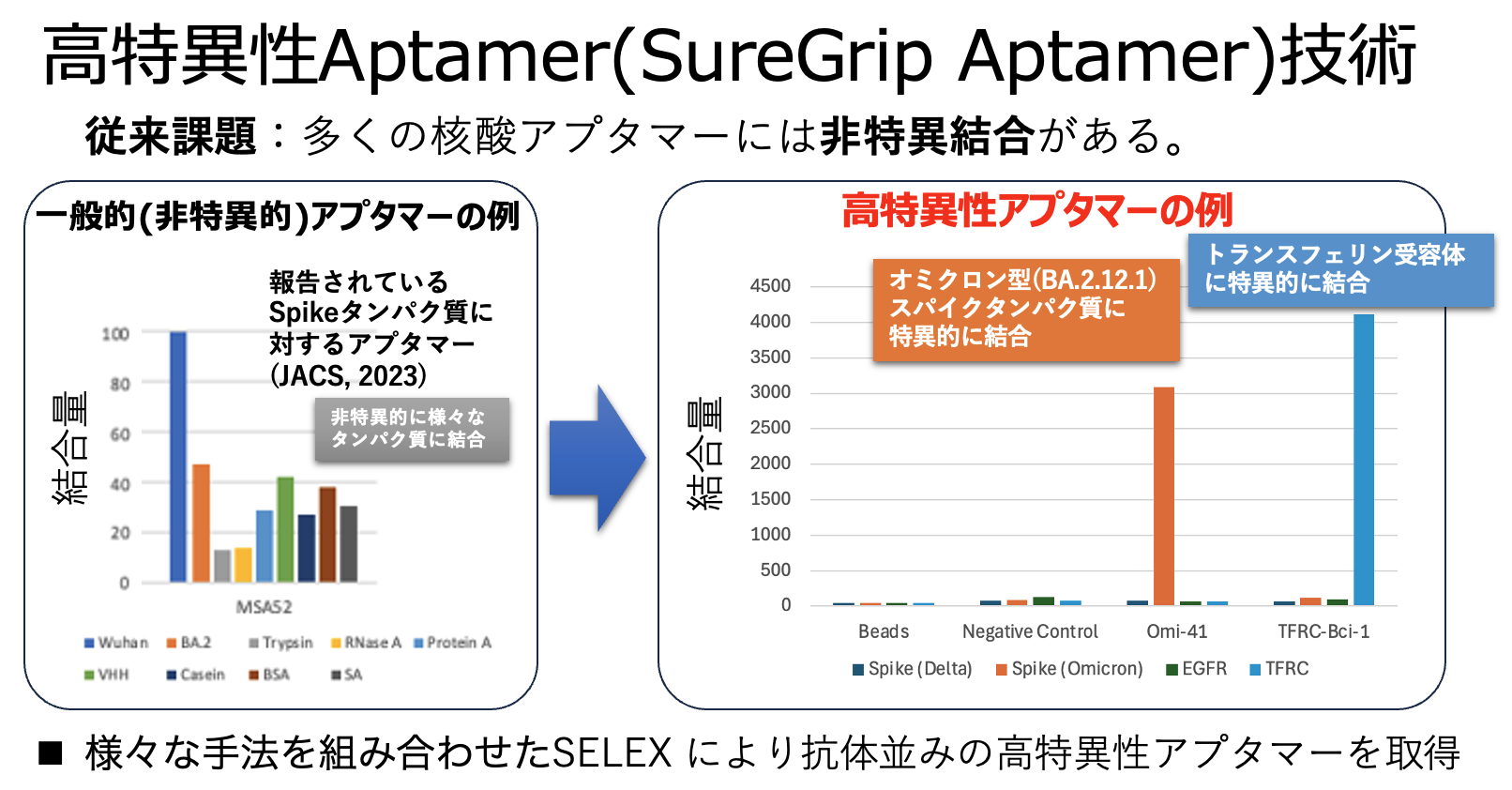 高特異性Aptamer(SureGrip Aptamer)技術

従来課題：多くの核酸アプタマーには非特異結合がある。

一般的(非特異的)アプタマーの例

報告されている Spikeタンパク質に対するアプタマー (JACS, 2023)

非特異的に様々なタンパク質に結合

結合量

100
80
60
40
20
0

MSA52

Wuhan BA.2 Trypsin RNase A Protein A VHH Casein BSA SA

高特異性アプタマーの例

オミクロン型(BA.2.12.1) スパイクタンパク質に特異的に結合

トランスフェリン受容体に特異的に結合

結合量

4500
4000
3500
3000
2500
2000
1500
1000
500
0

Beads Negative Control Omi-41 TFRC-Bci-1

Spike (Delta) Spike (Omicron) EGFR TFRC

■ 様々な手法を組み合わせたSELEX により抗体並みの高特異性アプタマーを取得